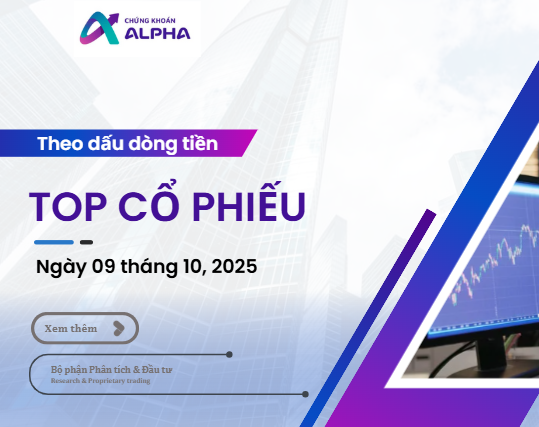 CHỨNG KHOÁN
ALPHA

Theo dấu dòng tiền

TOP CỔ PHIẾU

Ngày 09 tháng 10, 2025

Xem thêm

Bộ phận Phân tích & Đầu tư
Research & Proprietary trading